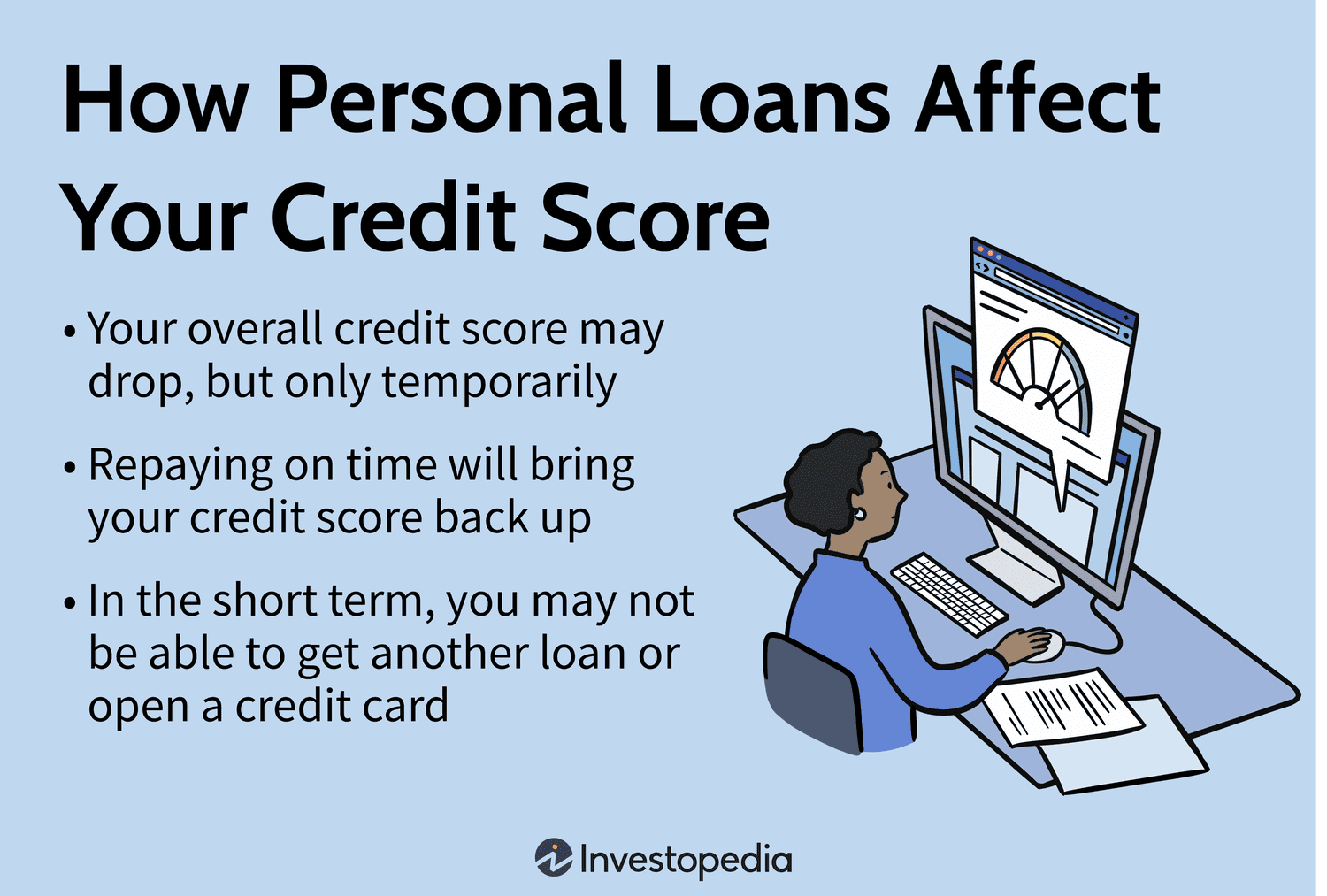 How Personal Loans Affect Your Credit Score

• Your overall credit score may drop, but only temporarily

• Repaying on time will bring your credit score back up

• In the short term, you may not be able to get another loan or open a credit card

Investopedia